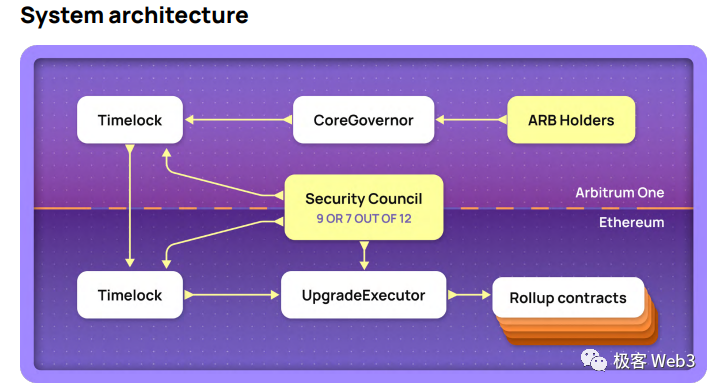 System architecture

Timelock

CoreGovernor

ARB Holders

Security Council
9 OR 7 OUT OF 12

Arbitrum One

Ethereum

Timelock

UpgradeExecutor

Rollup contracts

极客 Web3